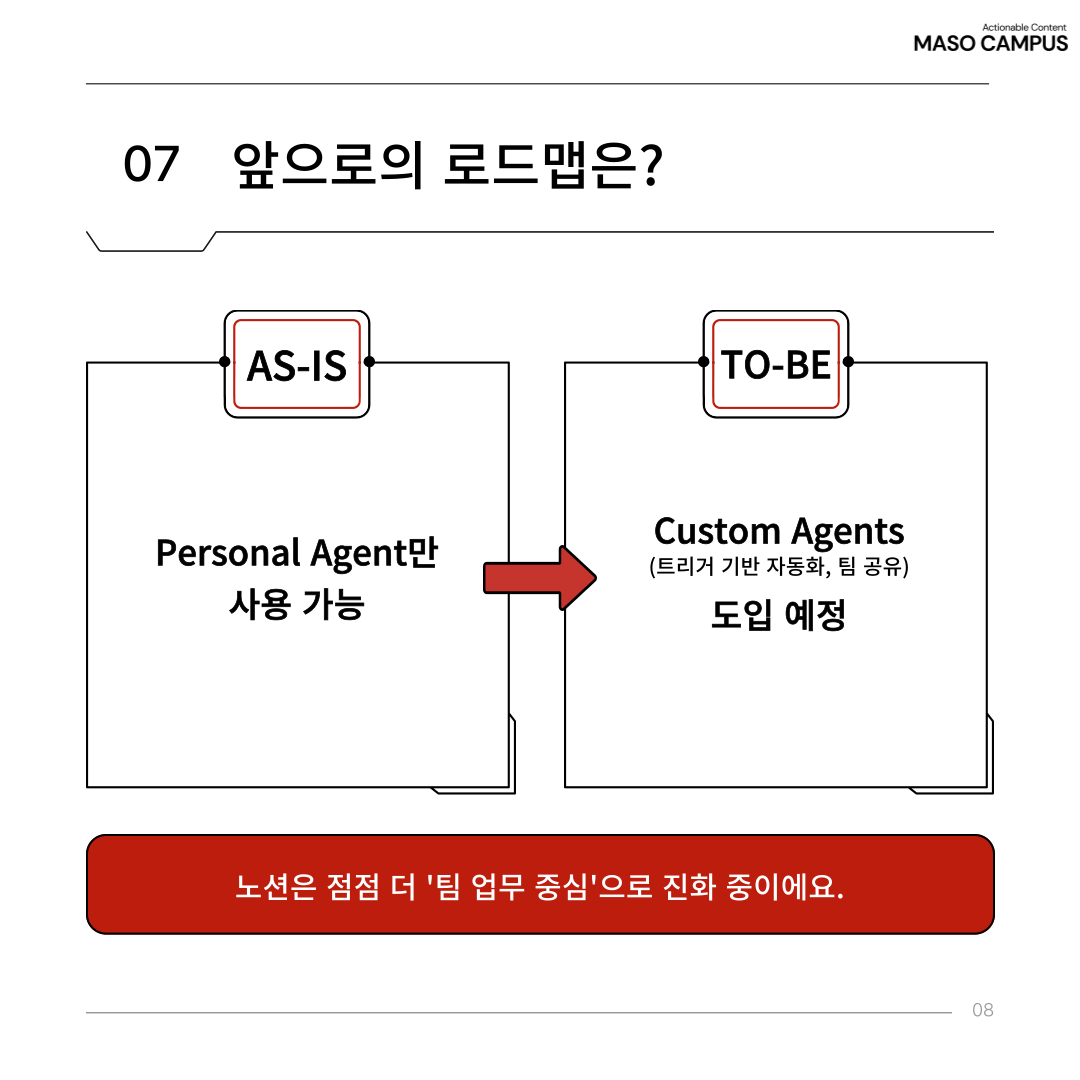 Actionable Content
MASO CAMPUS

07 앞으로의 로드맵은?

AS-IS

Personal Agent만 사용 가능

TO-BE

Custom Agents
(트리거 기반 자동화, 팀 공유)
도입 예정

노션은 점점 더 '팀 업무 중심'으로 진화 중이에요.

08